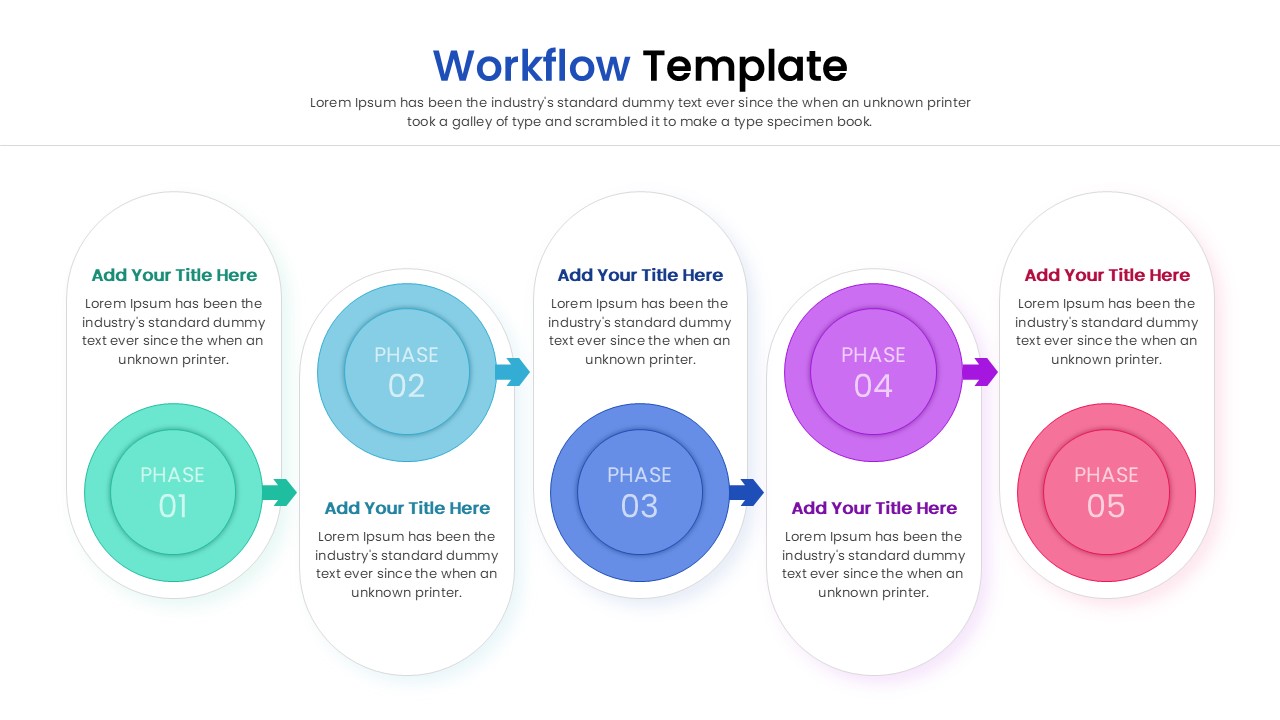 Workflow Template

Lorem Ipsum has been the industry's standard dummy text ever since the when an unknown printer took a galley of type and scrambled it to make a type specimen book.

Add Your Title Here

Lorem Ipsum has been the industry's standard dummy text ever since the when an unknown printer.

PHASE
01

PHASE
02

Add Your Title Here

Lorem Ipsum has been the industry's standard dummy text ever since the when an unknown printer.

Add Your Title Here

Lorem Ipsum has been the industry's standard dummy text ever since the when an unknown printer.

PHASE
03

PHASE
04

Add Your Title Here

Lorem Ipsum has been the industry's standard dummy text ever since the when an unknown printer.

Add Your Title Here

Lorem Ipsum has been the industry's standard dummy text ever since the when an unknown printer.

PHASE
05